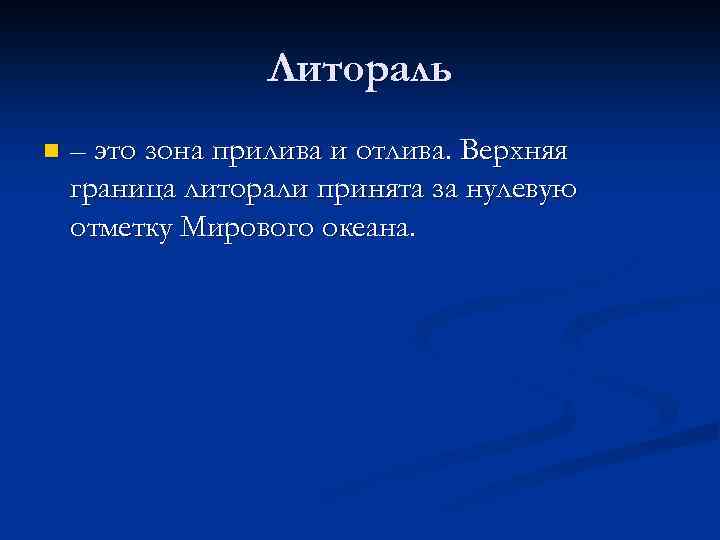 Литораль

– это зона прилива и отлива. Верхняя граница литорали принята за нулевую отметку Мирового океана.